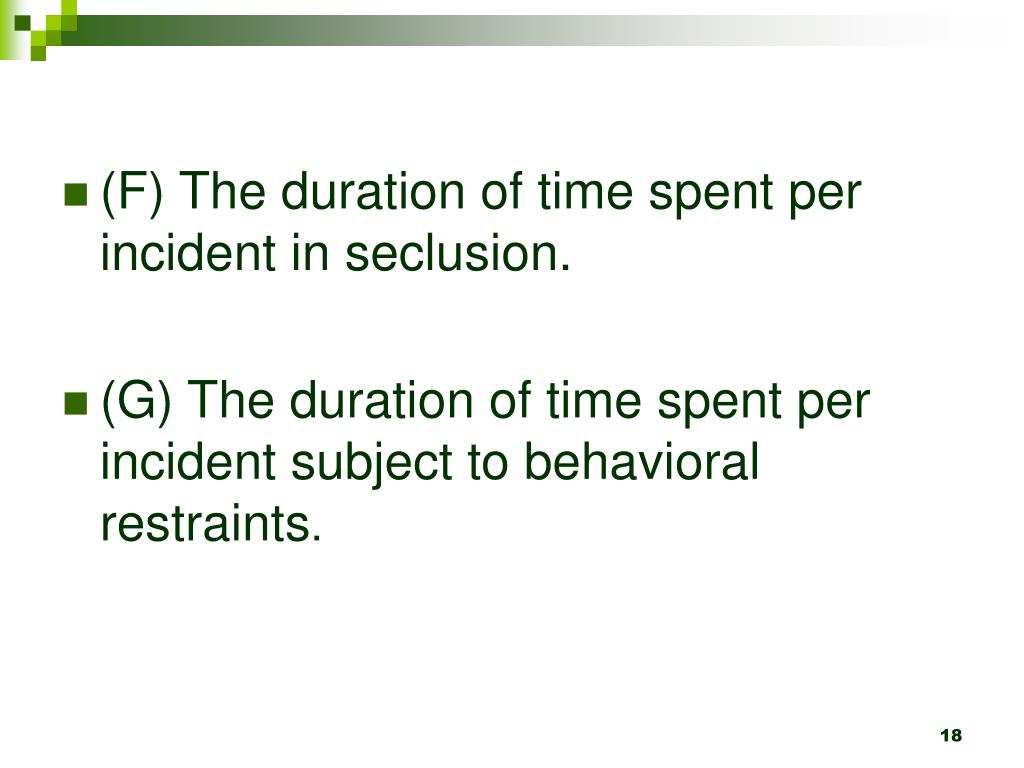 (F) The duration of time spent per incident in seclusion.

(G) The duration of time spent per incident subject to behavioral restraints.

18